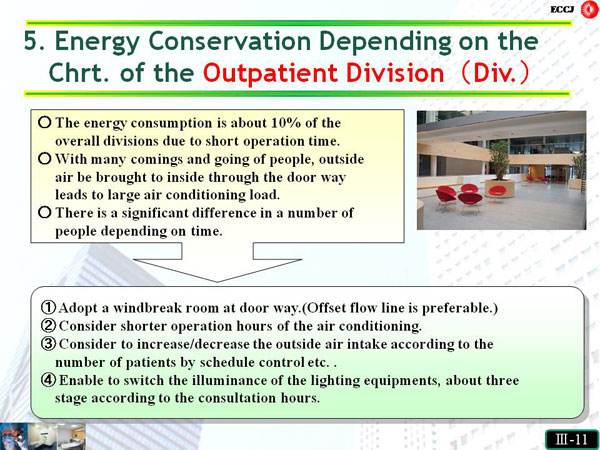 ECCJ

5. Energy Conservation Depending on the Chrt. of the Outpatient Division（Div.）

○ The energy consumption is about 10% of the overall divisions due to short operation time.
○ With many comings and going of people, outside air be brought to inside through the door way leads to large air conditioning load.
○ There is a significant difference in a number of people depending on time.

① Adopt a windbreak room at door way.(Offset flow line is preferable.)
② Consider shorter operation hours of the air conditioning.
③ Consider to increase/decrease the outside air intake according to the number of patients by schedule control etc. .
④ Enable to switch the illuminance of the lighting equipments, about three stage according to the consultation hours.

Ⅲ-11